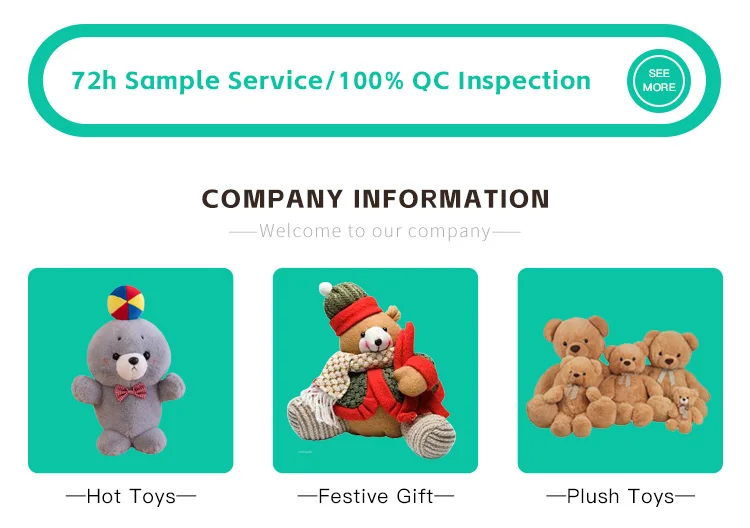 72h Sample Service/100% QC Inspection

SEE MORE

COMPANY INFORMATION

—Welcome to our company—

—Hot Toys—

—Festive Gift—

—Plush Toys—